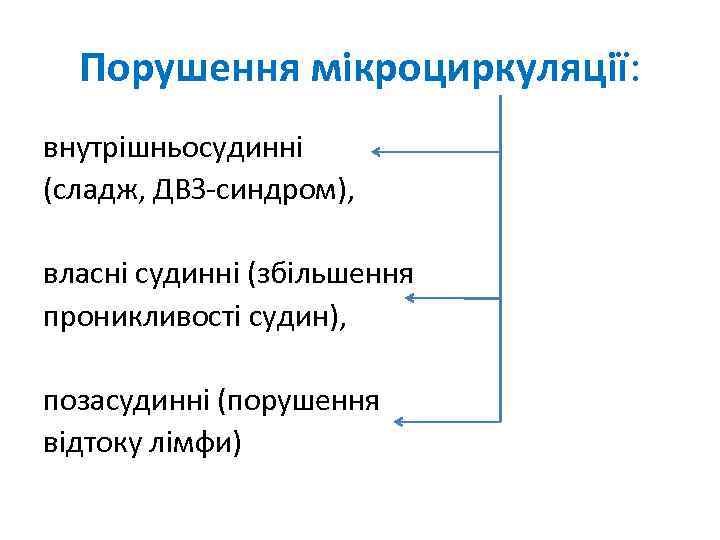 Порушення мікроциркуляції:

внутрішньосудинні (сладж, ДВЗ-синдром),

власні судинні (збільшення проникливості судин),

позасудинні (порушення відтоку лімфи)